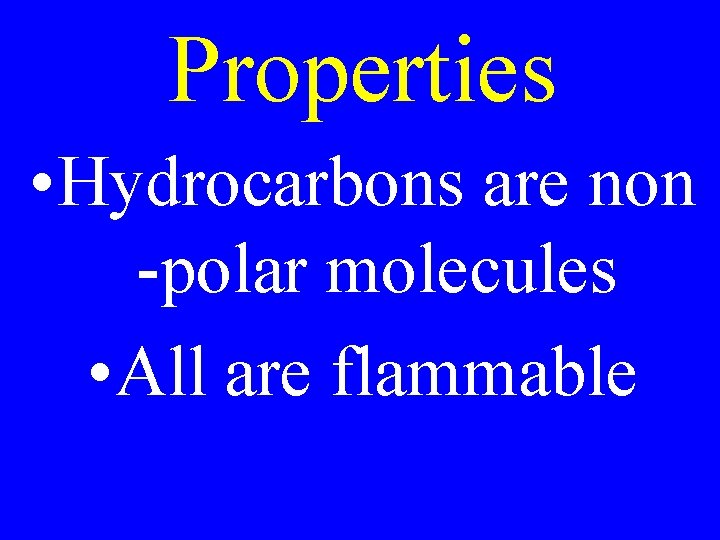 Properties

•Hydrocarbons are non -polar molecules

•All are flammable